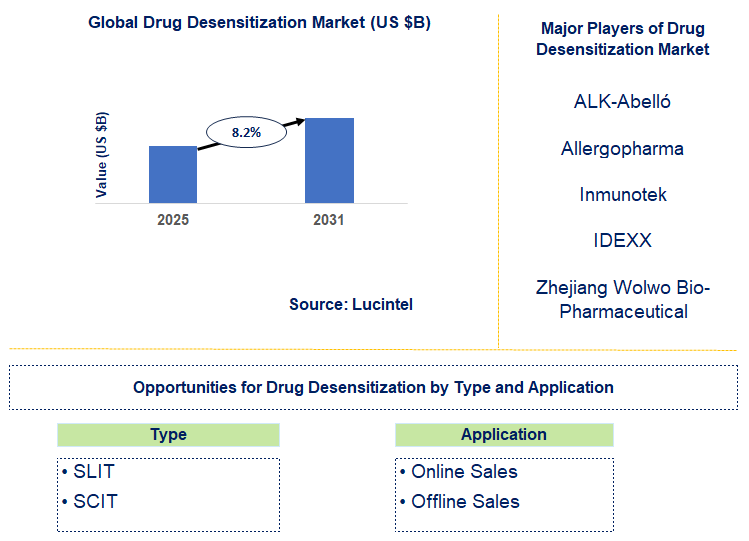 Global Drug Desensitization Market (US $B)

Value (US $B)

8.2%

2025

2031

Source: Lucintel

Major Players of Drug Desensitization Market

ALK-Abelló

Allergopharma

Inmunotek

IDEXX

Zhejiang Wolwo Bio-Pharmaceutical

Opportunities for Drug Desensitization by Type and Application

Type

• SLIT
• SCIT

Application

• Online Sales
• Offline Sales